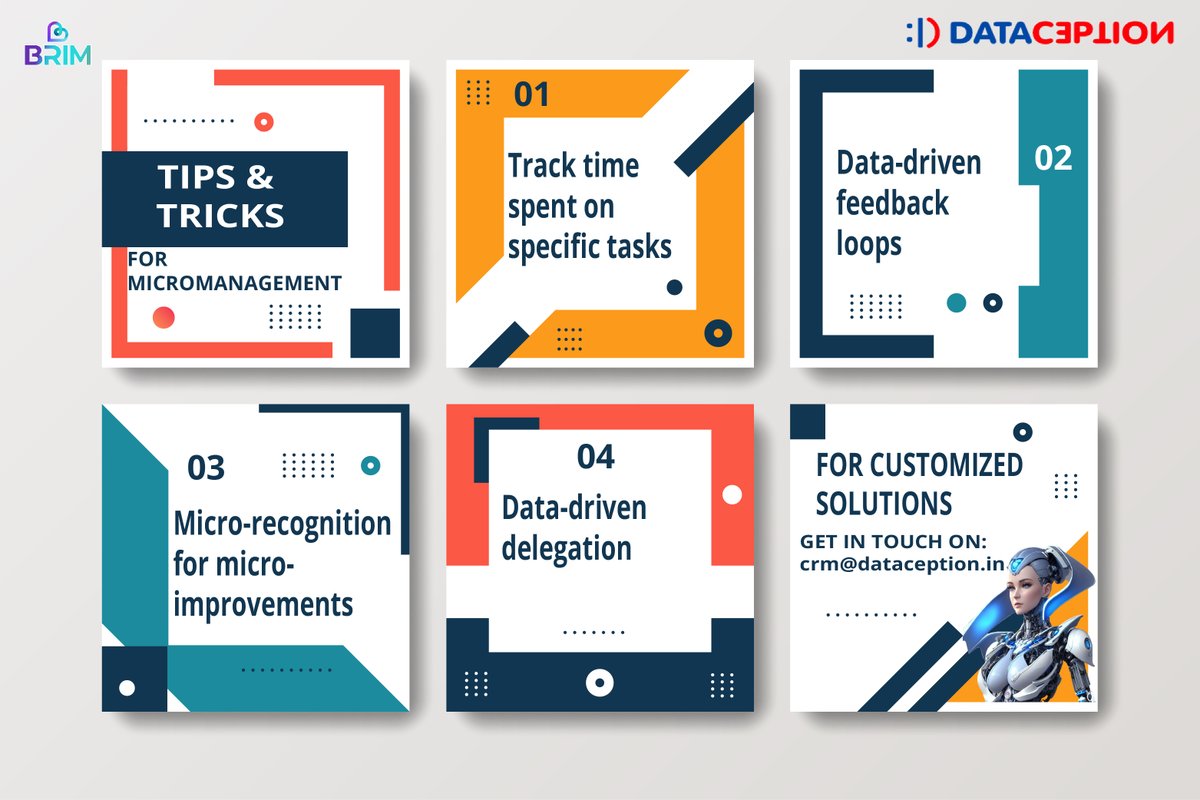 BRIM

DATACEPTION

TIPS & TRICKS
FOR MICROMANAGEMENT

01
Track time spent on specific tasks

Data-driven feedback loops
02

03
Micro-recognition for micro-improvements

04
Data-driven delegation

FOR CUSTOMIZED SOLUTIONS
GET IN TOUCH ON:
crm@dataception.in